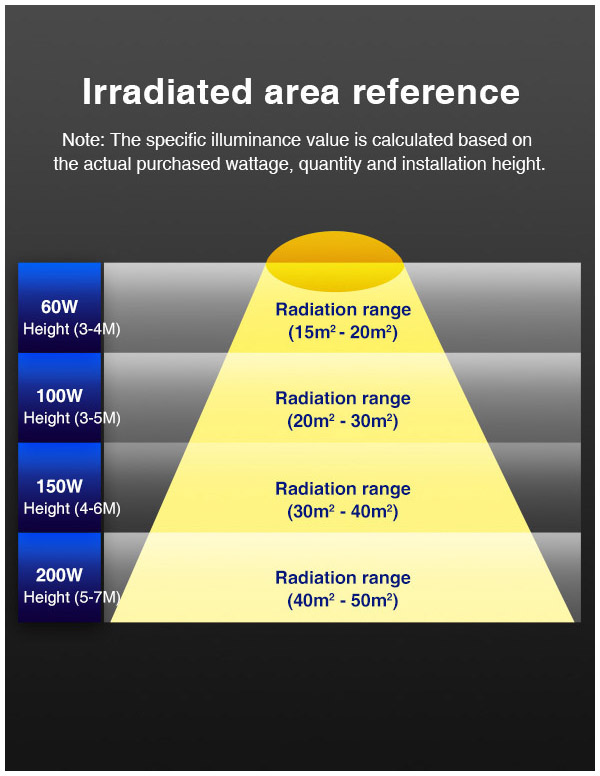 Irradiated area reference

Note: The specific illuminance value is calculated based on the actual purchased wattage, quantity and installation height.

60W
Height (3-4M)

Radiation range
($15m^2$ - $20m^2$)

100W
Height (3-5M)

Radiation range
($20m^2$ - $30m^2$)

150W
Height (4-6M)

Radiation range
($30m^2$ - $40m^2$)

200W
Height (5-7M)

Radiation range
($40m^2$ - $50m^2$)